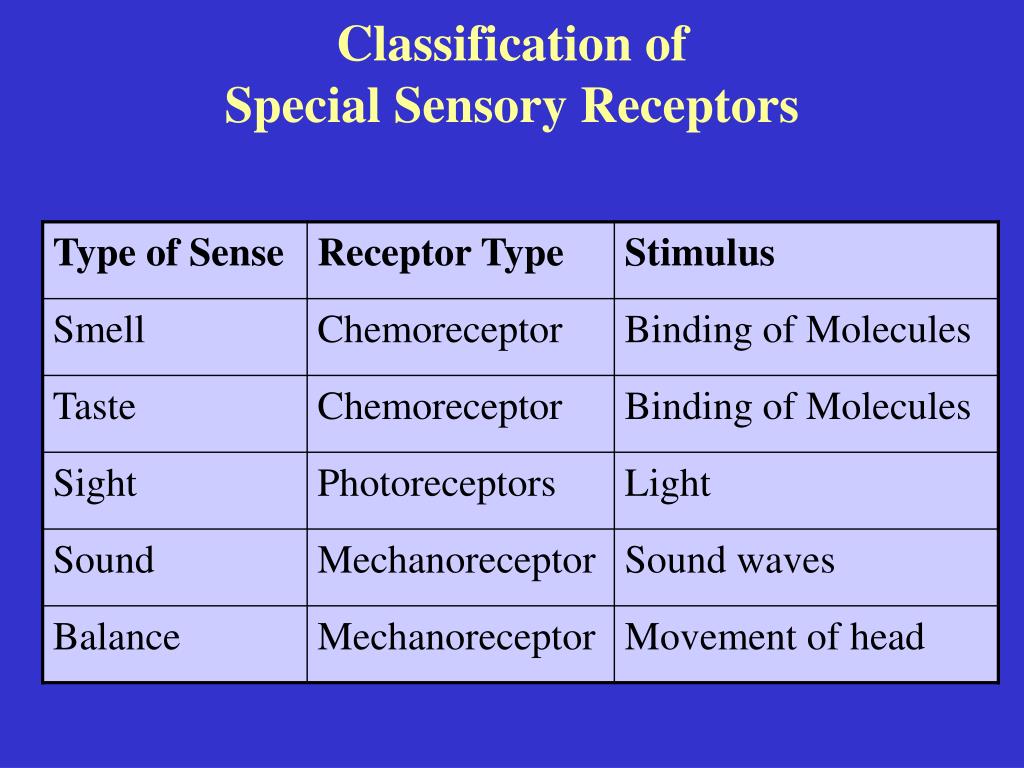 Classification of
Special Sensory Receptors

| Type of Sense | Receptor Type | Stimulus |
|---|---|---|
| Smell | Chemoreceptor | Binding of Molecules |
| Taste | Chemoreceptor | Binding of Molecules |
| Sight | Photoreceptors | Light |
| Sound | Mechanoreceptor | Sound waves |
| Balance | Mechanoreceptor | Movement of head |